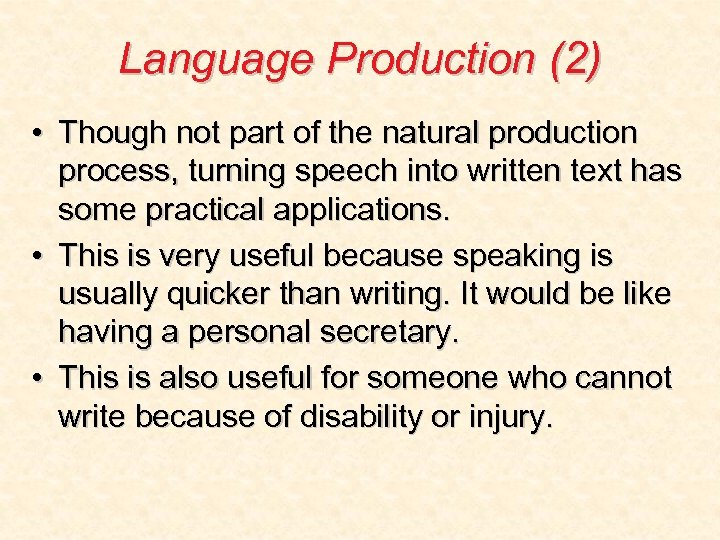 Language Production (2)

• Though not part of the natural production process, turning speech into written text has some practical applications.

• This is very useful because speaking is usually quicker than writing. It would be like having a personal secretary.

• This is also useful for someone who cannot write because of disability or injury.